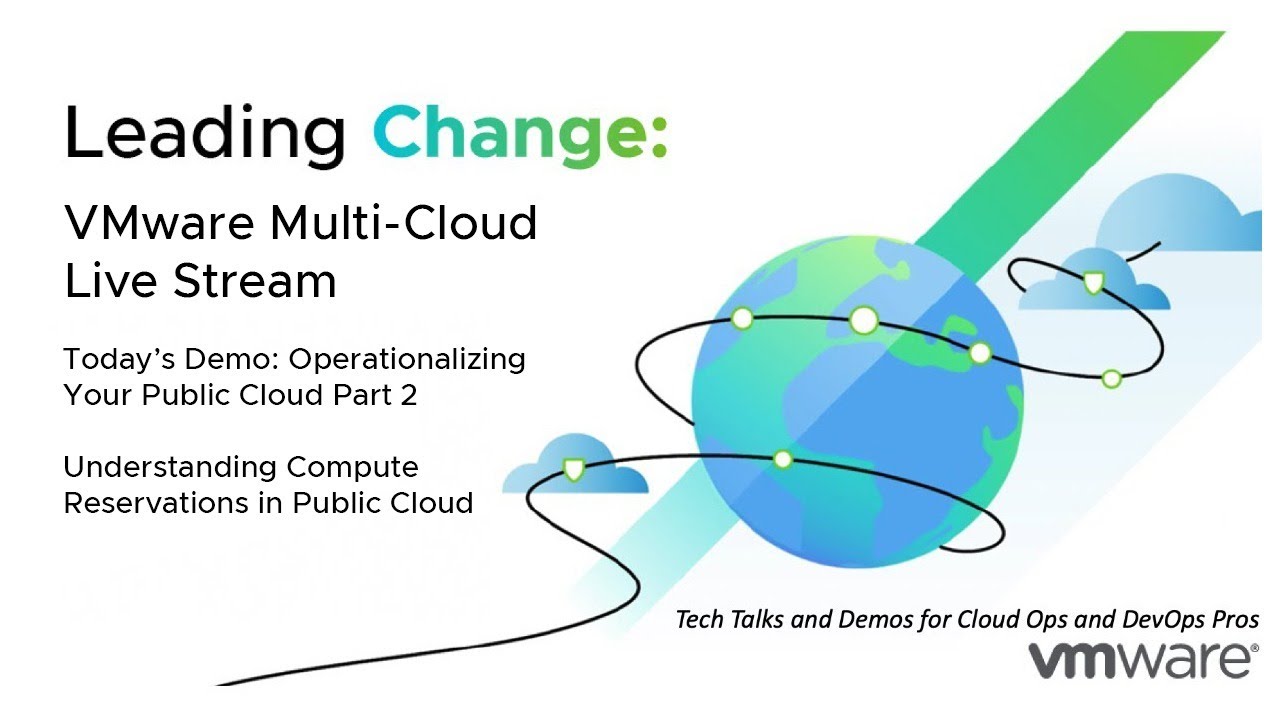 Leading Change:

VMware Multi-Cloud Live Stream

Today's Demo: Operationalizing Your Public Cloud Part 2

Understanding Compute Reservations in Public Cloud

Tech Talks and Demos for Cloud Ops and DevOps Pros

vmware®